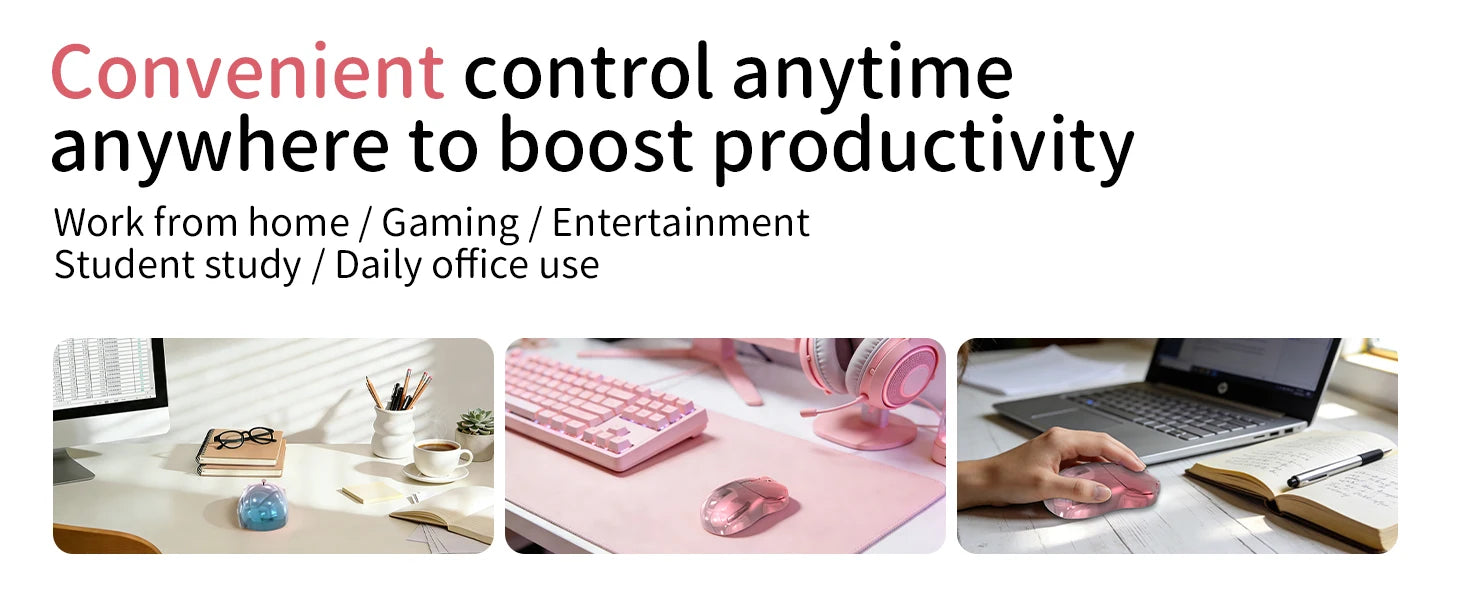 Convenient control anytime anywhere to boost productivity

Work from home / Gaming / Entertainment
Student study / Daily office use